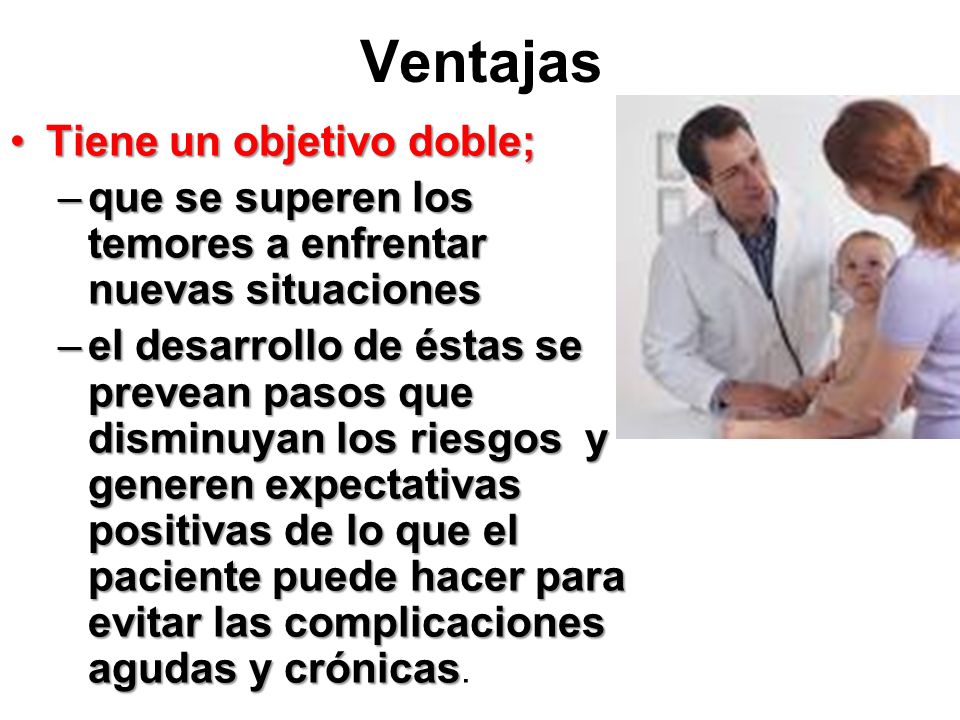 Ventajas

• Tiene un objetivo doble;
– que se superen los temores a enfrentar nuevas situaciones
– el desarrollo de éstas se prevean pasos que disminuyan los riesgos y generen expectativas positivas de lo que el paciente puede hacer para evitar las complicaciones agudas y crónicas.